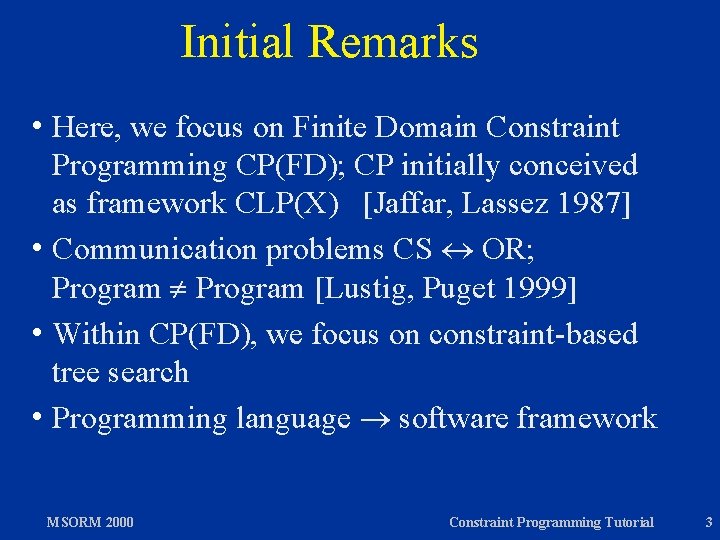 Initial Remarks

• Here, we focus on Finite Domain Constraint Programming CP(FD); CP initially conceived as framework CLP(X) [Jaffar, Lassez 1987]

• Communication problems CS $\leftrightarrow$ OR; Program $\neq$ Program [Lustig, Puget 1999]

• Within CP(FD), we focus on constraint-based tree search

• Programming language $\rightarrow$ software framework

MSORM 2000

Constraint Programming Tutorial

3